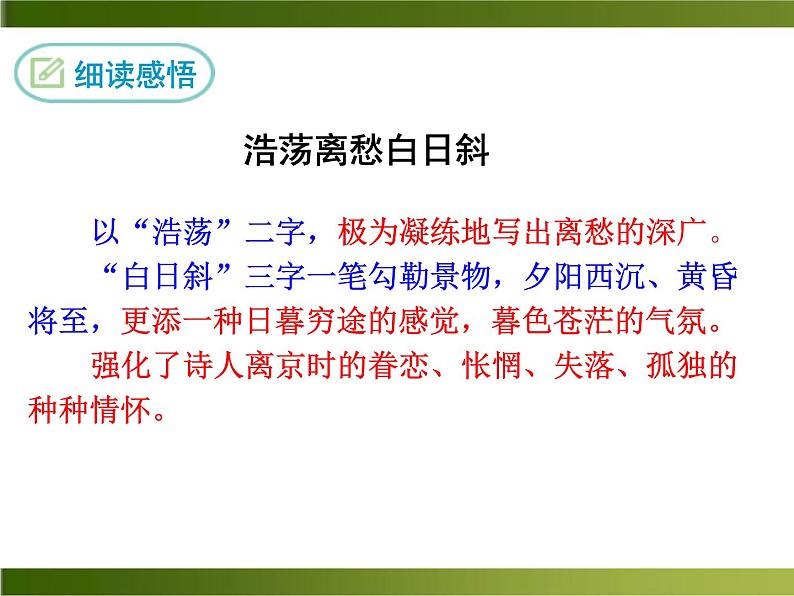 细读感悟

浩荡离愁白日斜

以“浩荡”二字，极为凝练地写出离愁的深广。

“白日斜”三字一笔勾勒景物，夕阳西沉、黄昏将至，更添一种日暮穷途的感觉，暮色苍茫的气氛。

强化了诗人离京时的眷恋、怅惘、失落、孤独的种种情怀。